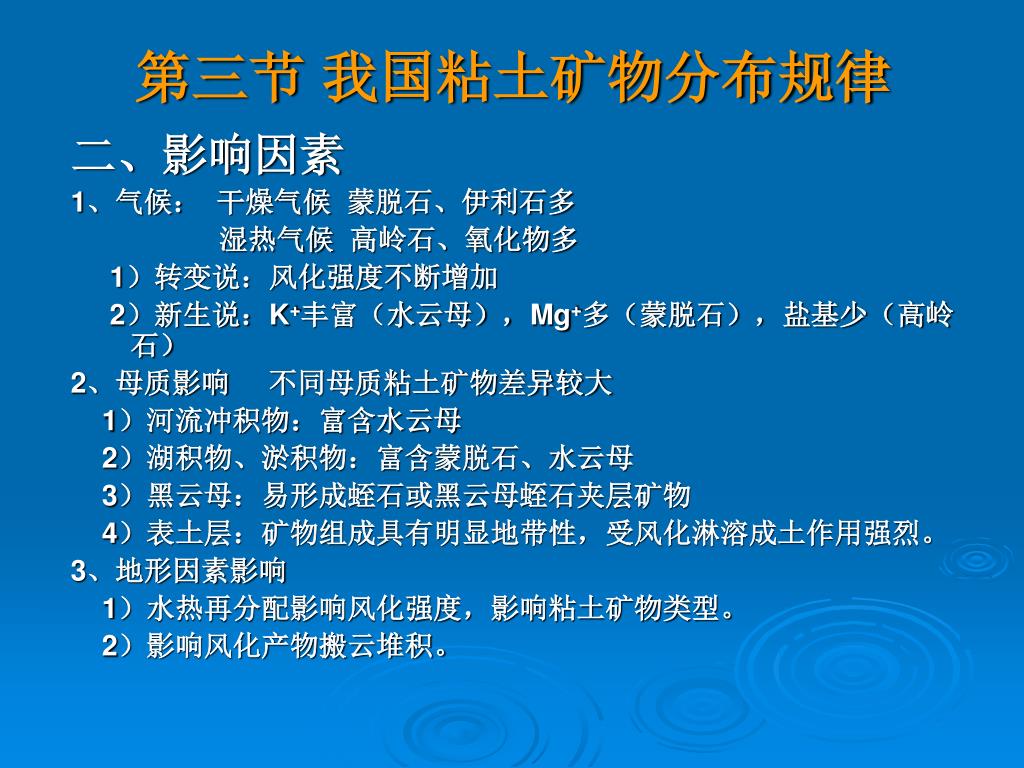 第三节 我国粘土矿物分布规律

二、影响因素

1、气候： 干燥气候 蒙脱石、伊利石多

湿热气候 高岭石、氧化物多

1）转变说：风化强度不断增加

2）新生说：$K^+$丰富（水云母），$Mg^+$多（蒙脱石），盐基少（高岭石）

2、母质影响 不同母质粘土矿物差异较大

1）河流冲积物：富含水云母

2）湖积物、淤积物：富含蒙脱石、水云母

3）黑云母：易形成蛭石或黑云母蛭石夹层矿物

4）表土层：矿物组成具有明显地带性，受风化淋溶成土作用强烈。

3、地形因素影响

1）水热再分配影响风化强度，影响粘土矿物类型。

2）影响风化产物搬云堆积。